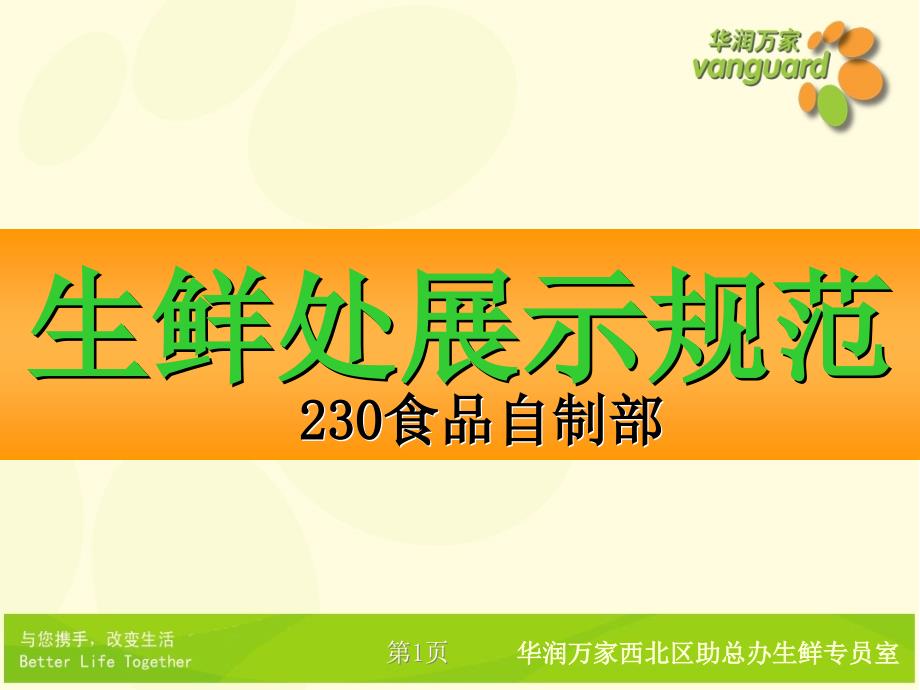 华润万家
vanguard

生鲜处展示规范
230食品自制部

与您携手，改变生活
Better Life Together

第1页

华润万家西北区助总办生鲜专员室